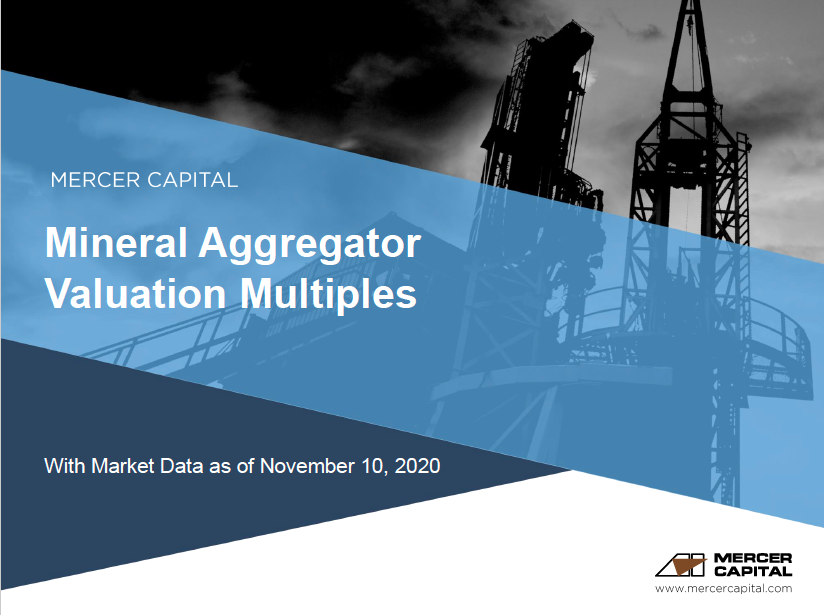 MERCER CAPITAL

Mineral Aggregator Valuation Multiples

With Market Data as of November 10, 2020

MERCER CAPITAL

www.mercercapital.com